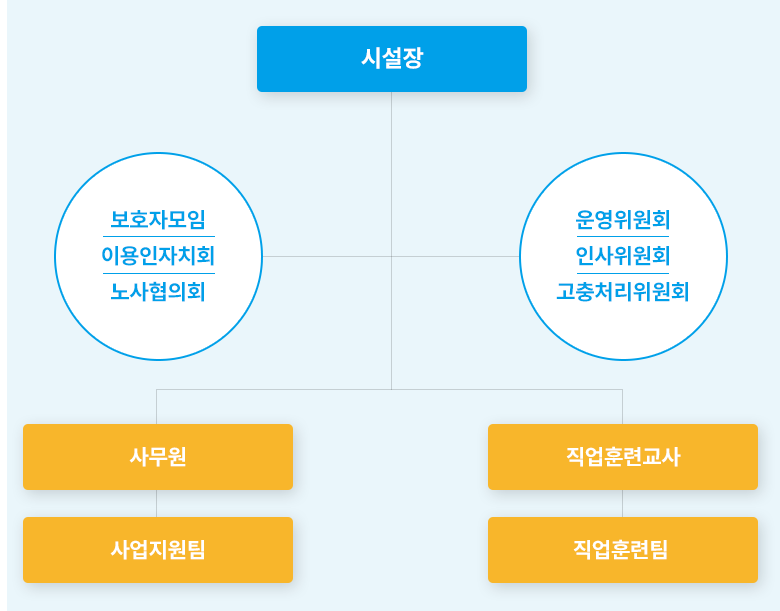 시설장

보호자모임
이용인자치회
노사협의회

운영위원회
인사위원회
고충처리위원회

사무원

사업지원팀

직업훈련교사

직업훈련팀